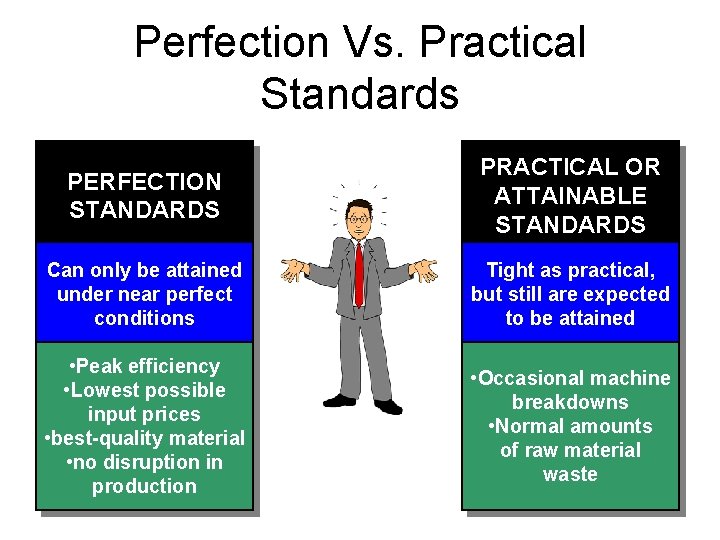 Perfection Vs. Practical Standards

PERFECTION STANDARDS

Can only be attained under near perfect conditions

•Peak efficiency
•Lowest possible input prices
•best-quality material
•no disruption in production

PRACTICAL OR ATTAINABLE STANDARDS

Tight as practical, but still are expected to be attained

•Occasional machine breakdowns
•Normal amounts of raw material waste